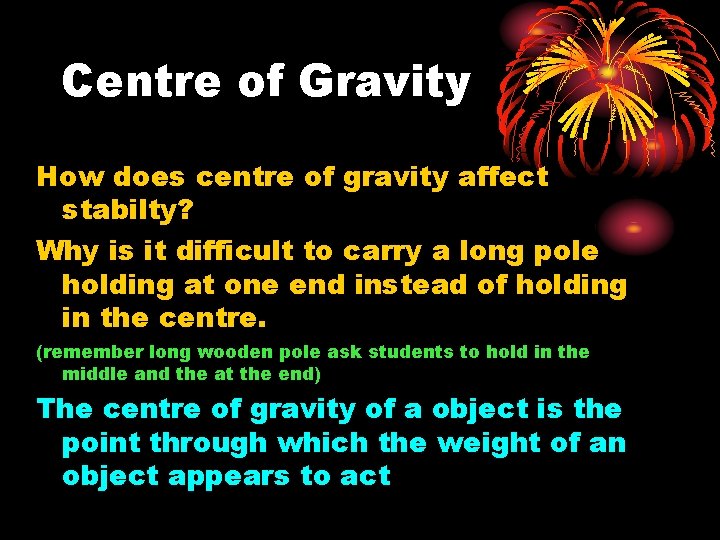 Centre of Gravity

How does centre of gravity affect stabilty?

Why is it difficult to carry a long pole holding at one end instead of holding in the centre.

(remember long wooden pole ask students to hold in the middle and the at the end)

The centre of gravity of a object is the point through which the weight of an object appears to act